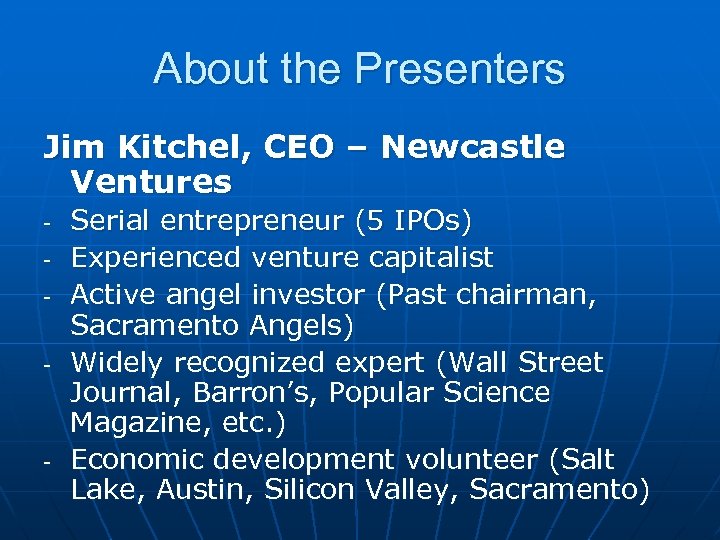 About the Presenters

Jim Kitchel, CEO – Newcastle Ventures

- Serial entrepreneur (5 IPOs)
- Experienced venture capitalist
- Active angel investor (Past chairman, Sacramento Angels)
- Widely recognized expert (Wall Street Journal, Barron’s, Popular Science Magazine, etc.)
- Economic development volunteer (Salt Lake, Austin, Silicon Valley, Sacramento)